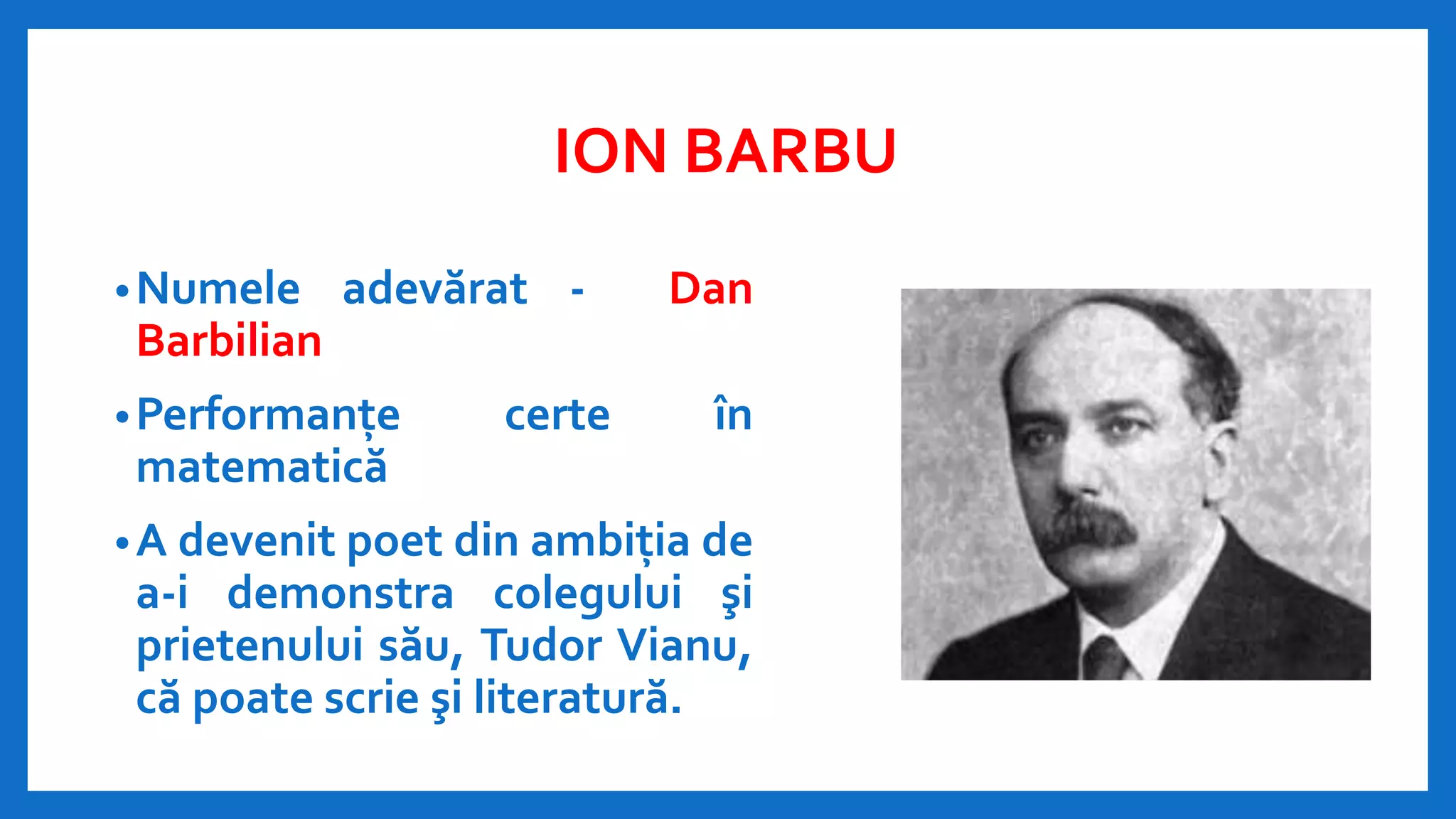 ION BARBU

• Numele adevărat - Dan Barbilian

• Performanțe certe în matematică

• A devenit poet din ambiția de a-i demonstra colegului şi prietenului său, Tudor Vianu, că poate scrie şi literatură.